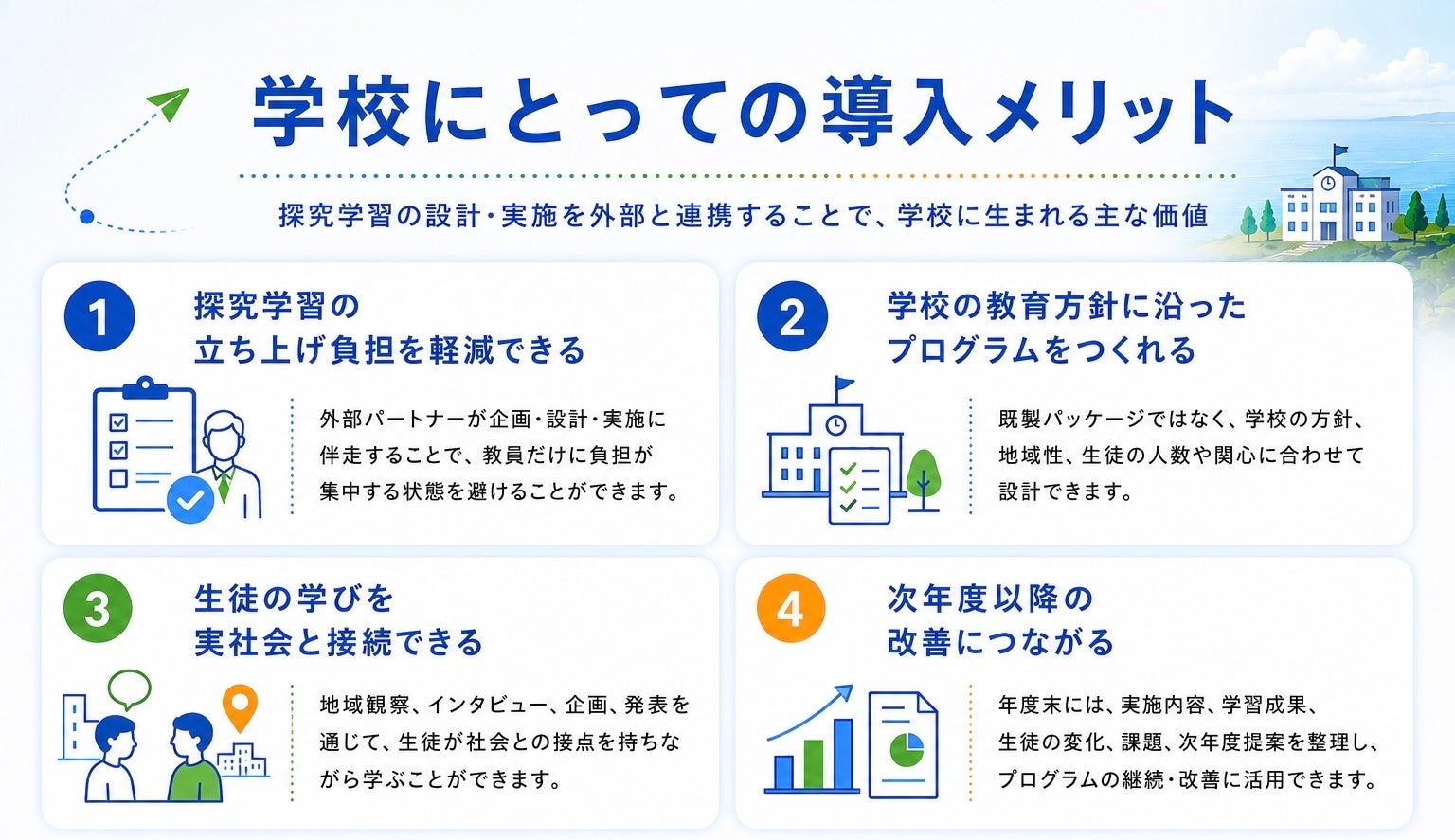 学校にとっての導入メリット

探究学習の設計・実施を外部と連携することで、学校に生まれる主な価値

1

探究学習の立ち上げ負担を軽減できる

外部パートナーが企画・設計・実施に伴走することで、教員だけに負担が集中する状態を避けることができます。

2

学校の教育方針に沿ったプログラムをつくれる

既製パッケージではなく、学校の方針、地域性、生徒の人数や関心に合わせて設計できます。

3

生徒の学びを実社会と接続できる

地域観察、インタビュー、企画、発表を通じて、生徒が社会との接点を持ちながら学ぶことができます。

4

次年度以降の改善につながる

年度末には、実施内容、学習成果、生徒の変化、課題、次年度提案を整理し、プログラムの継続・改善に活用できます。